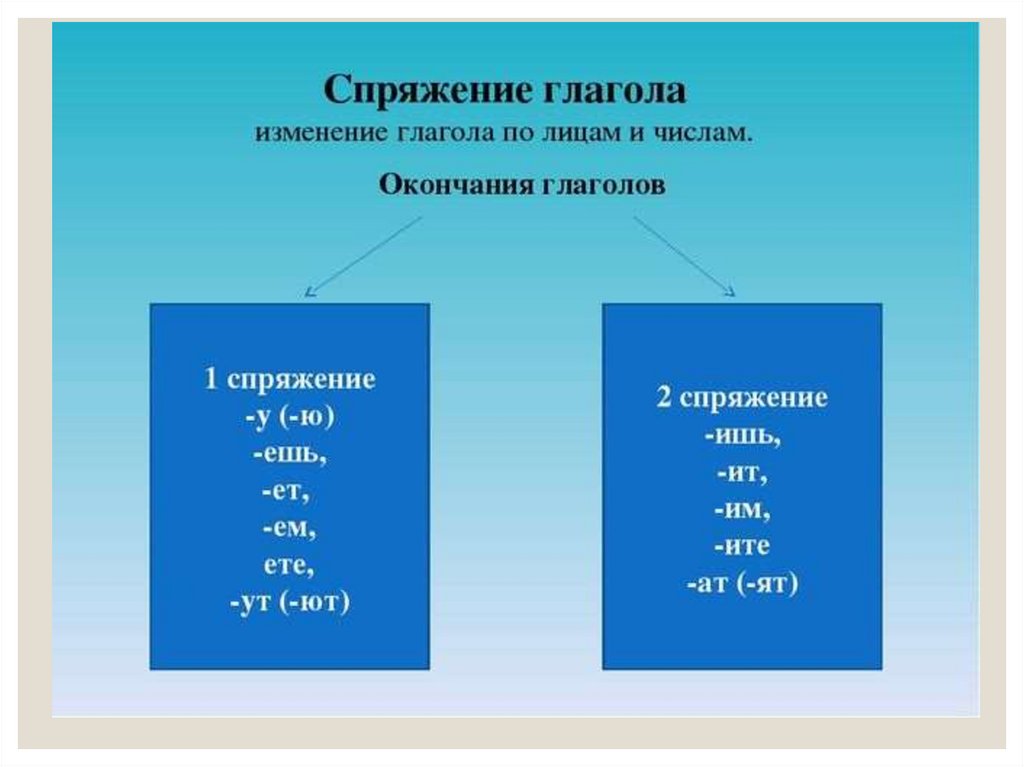 Спряжение глагола
изменение глагола по лицам и числам.

Окончания глаголов

1 спряжение
-у (-ю)
-ешь,
-ет,
-ем,
ете,
-ут (-ют)

2 спряжение
-ишь,
-ит,
-им,
-ите
-ат (-ят)